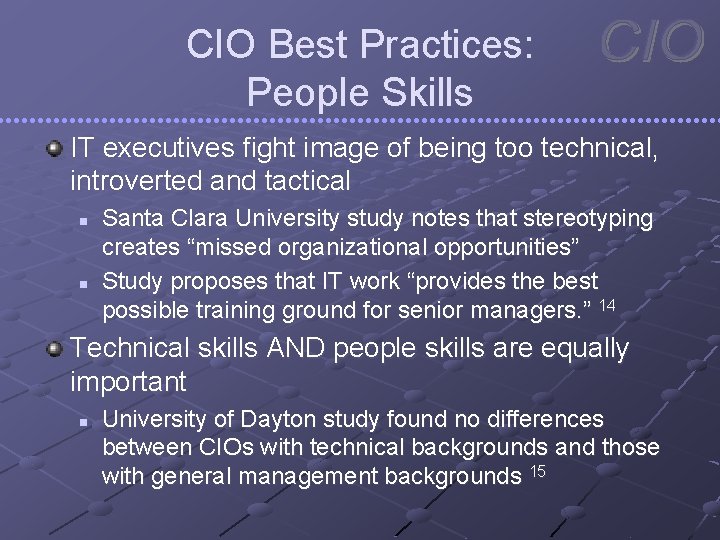 CIO Best Practices: People Skills

CIO

IT executives fight image of being too technical, introverted and tactical

Santa Clara University study notes that stereotyping creates “missed organizational opportunities”

Study proposes that IT work “provides the best possible training ground for senior managers.” $^{14}$

Technical skills AND people skills are equally important

University of Dayton study found no differences between CIOs with technical backgrounds and those with general management backgrounds $^{15}$